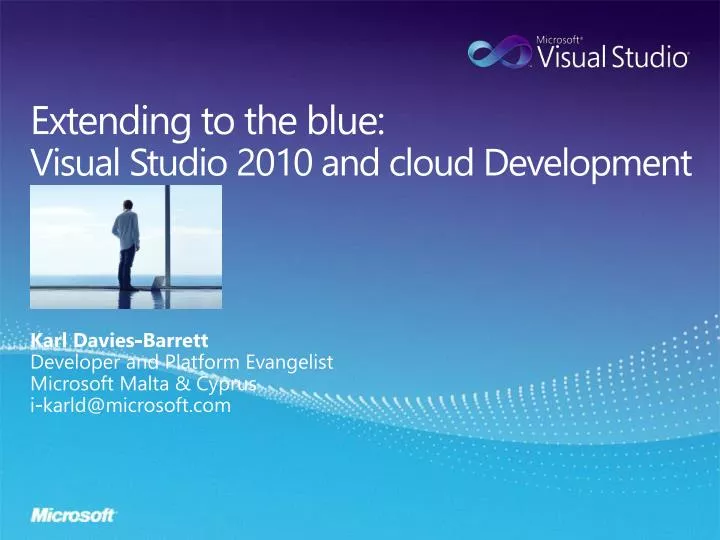 Microsoft® Visual Studio

Extending to the blue:
Visual Studio 2010 and cloud Development

Karl Davies-Barrett
Developer and Platform Evangelist
Microsoft Malta & Cyprus
i-karld@microsoft.com

Microsoft